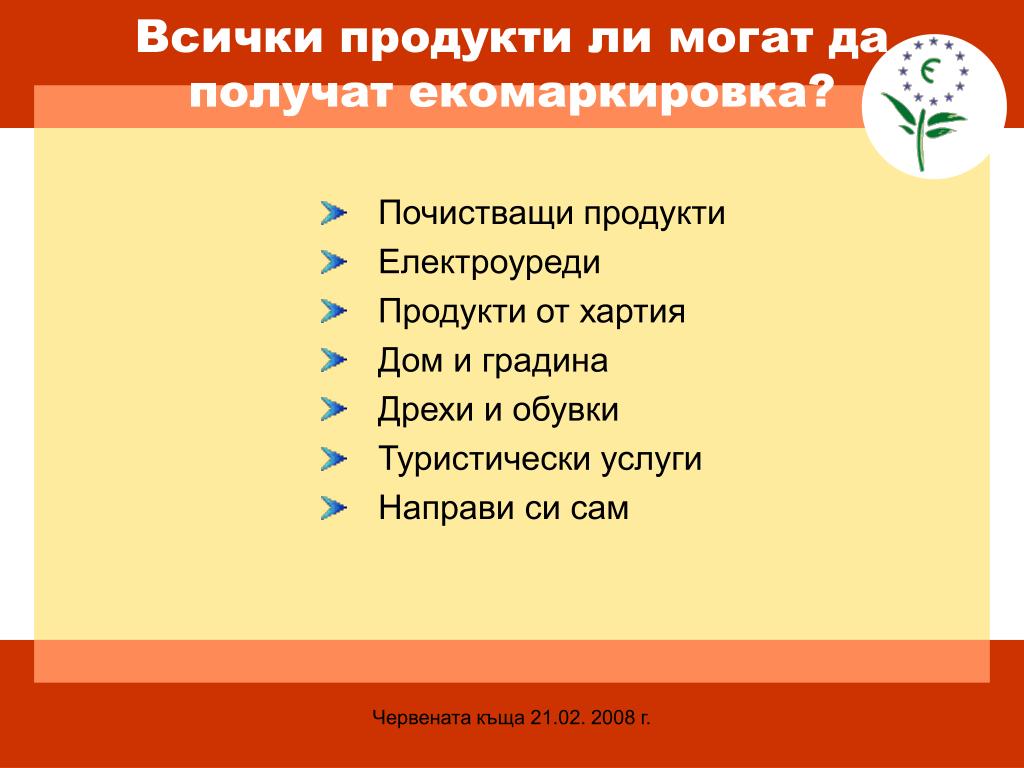 Всички продукти ли могат да получат екомаркировка?

Почистващи продукти
Електроуреди
Продукти от хартия
Дом и градина
Дрехи и обувки
Туристически услуги
Направи си сам

Червената къща 21.02. 2008 г.